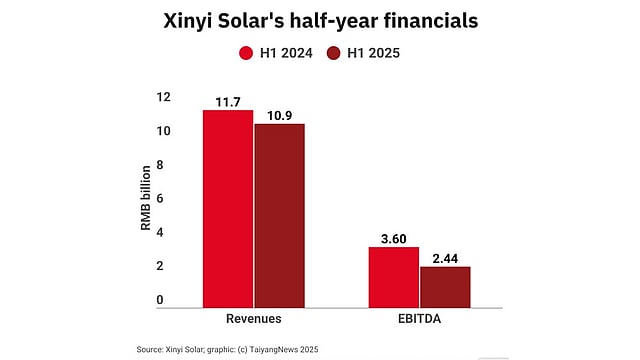 Xinyi Solar's half-year financials

H1 2024 H1 2025

RMB billion

12
10
8
6
4
2
0

11.7
10.9
3.60
2.44

Revenues
EBITDA

Source: Xinyi Solar; graphic: (c) TaiyangNews 2025